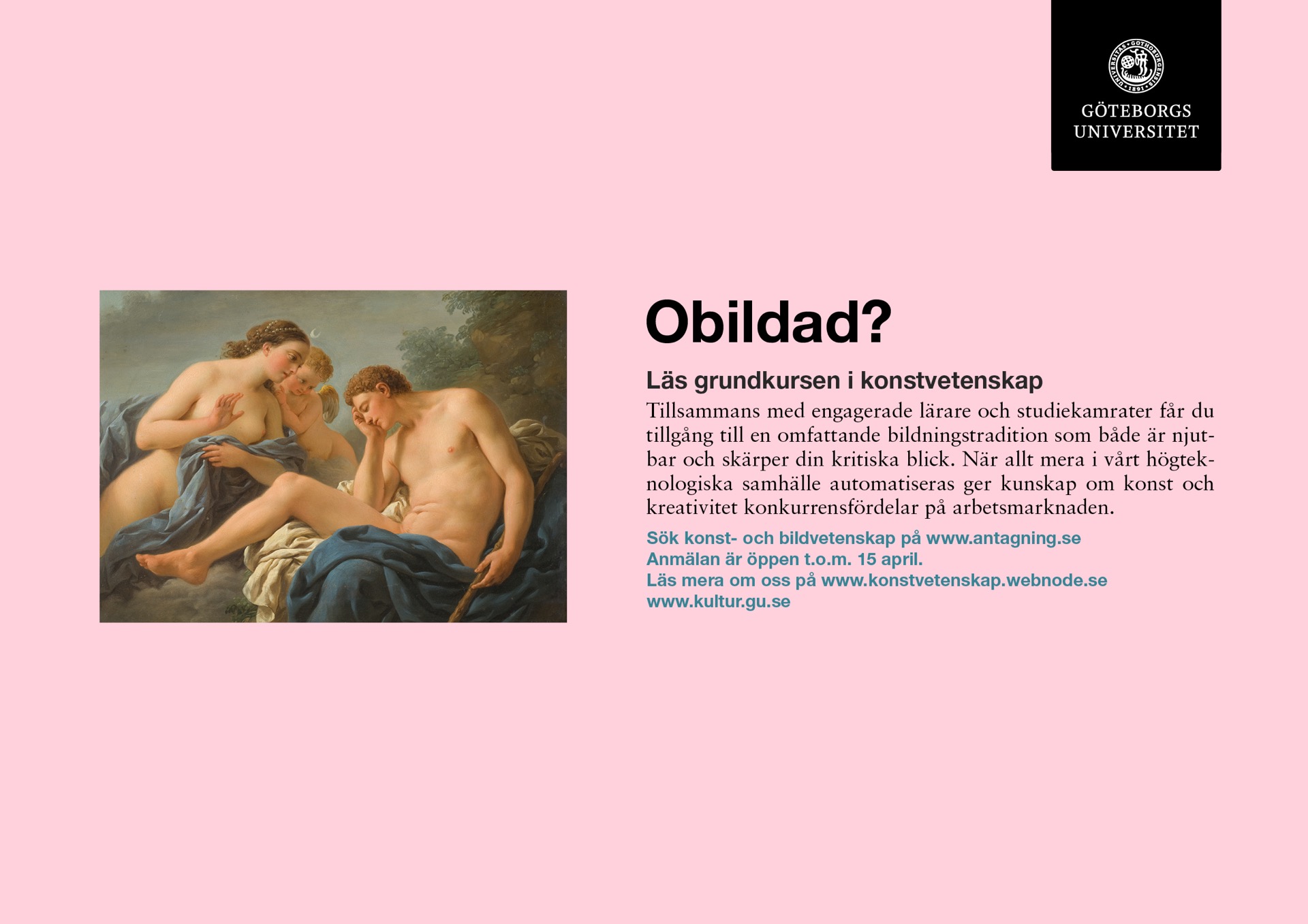 UNIVERSITAS GOTHOBURGENSIS 1891

GÖTEBORGS UNIVERSITET

Obildad?

Läs grundkursen i konstvetenskap

Tillsammans med engagerade lärare och studiekamrater får du tillgång till en omfattande bildningstradition som både är njutbar och skärper din kritiska blick. När allt mera i vårt högteknologiska samhälle automatiseras ger kunskap om konst och kreativitet konkurrensfördelar på arbetsmarknaden.

Sök konst- och bildvetenskap på www.antagning.se
Anmälan är öppen t.o.m. 15 april.
Läs mera om oss på www.konstvetenskap.webnode.se
www.kultur.gu.se